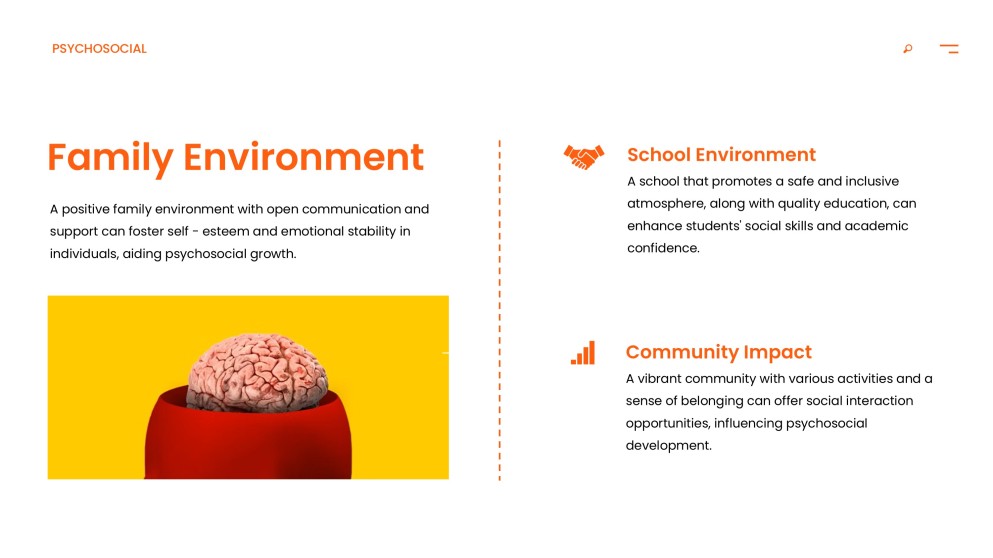 PSYCHOSOCIAL

Family Environment

A positive family environment with open communication and support can foster self - esteem and emotional stability in individuals, aiding psychosocial growth.

School Environment

A school that promotes a safe and inclusive atmosphere, along with quality education, can enhance students' social skills and academic confidence.

Community Impact

A vibrant community with various activities and a sense of belonging can offer social interaction opportunities, influencing psychosocial development.